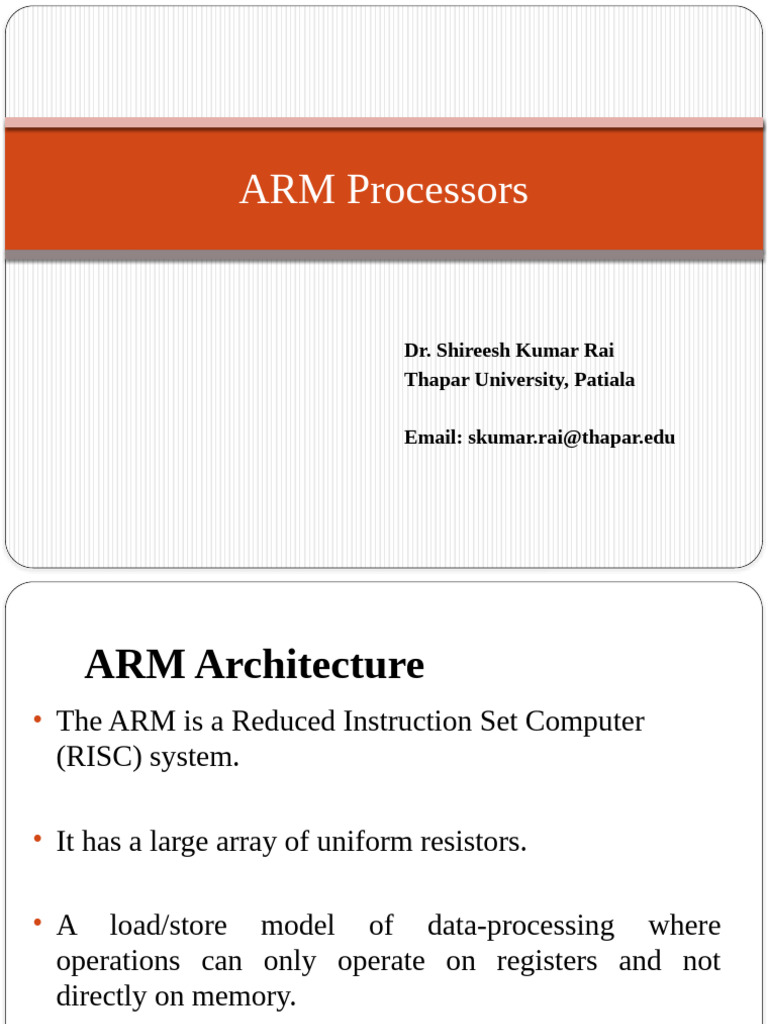 ARM Processors

Dr. Shireesh Kumar Rai
Thapar University, Patiala

Email: skumar.rai@thapar.edu

ARM Architecture

• The ARM is a Reduced Instruction Set Computer (RISC) system.

• It has a large array of uniform resistors.

• A load/store model of data-processing where operations can only operate on registers and not directly on memory.